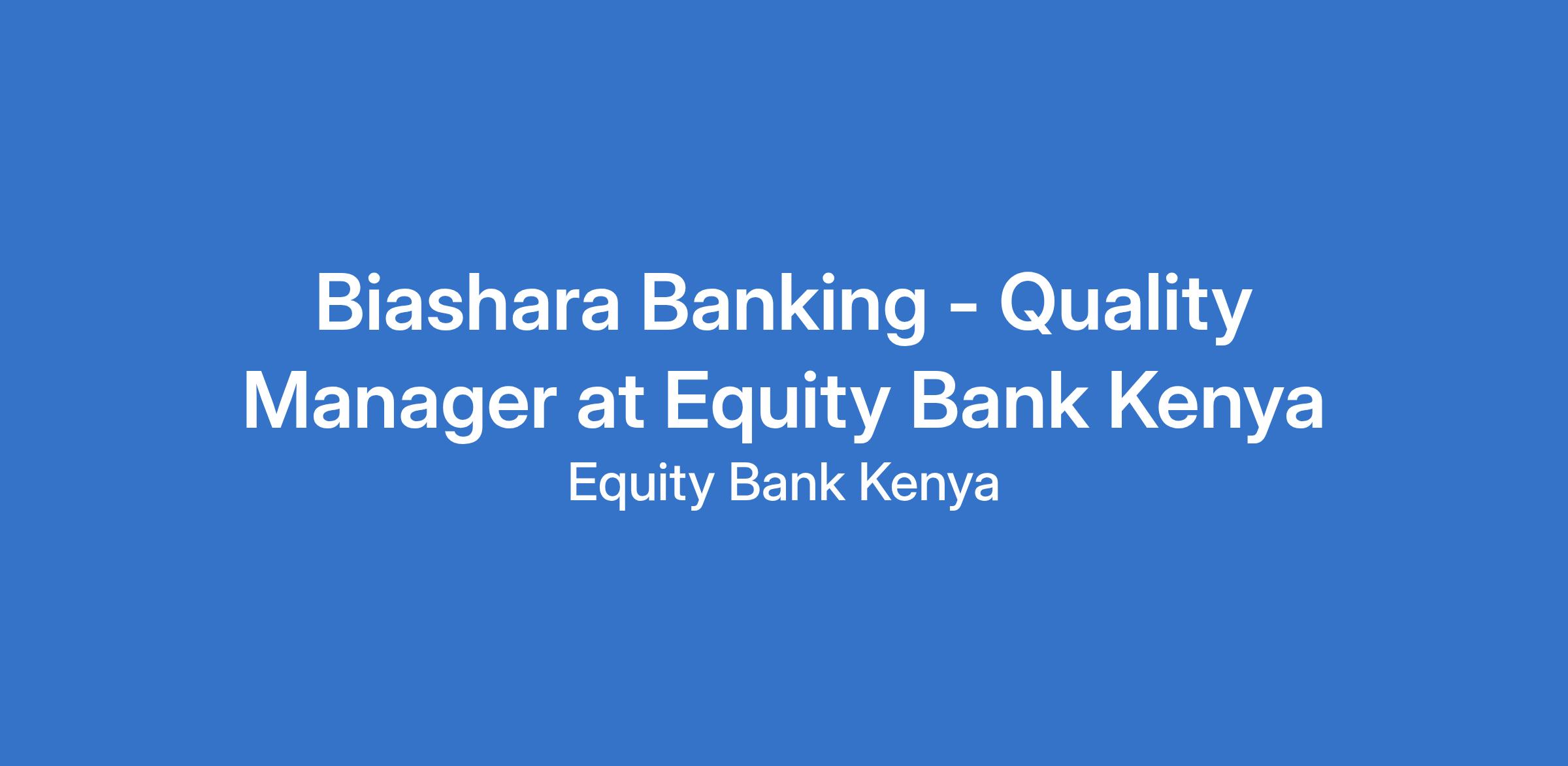 Biashara Banking - Quality Manager at Equity Bank Kenya

Equity Bank Kenya